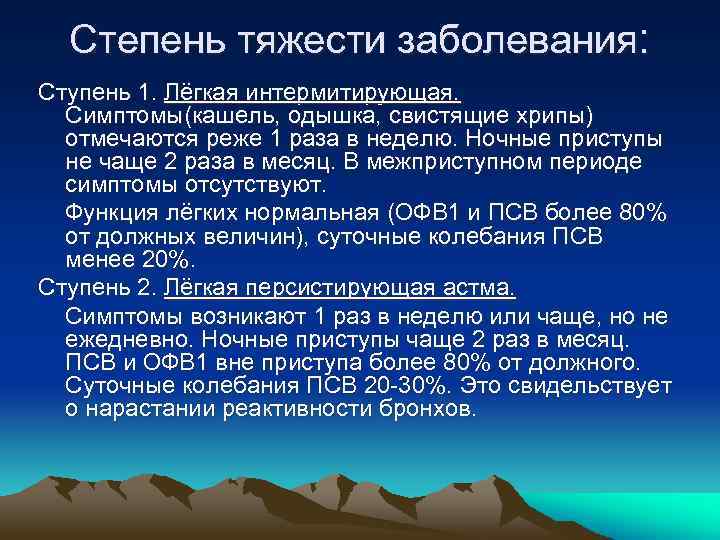 Степень тяжести заболевания:

Ступень 1. Лёгкая интермитирующая.

Симптомы(кашель, одышка, свистящие хрипы) отмечаются реже 1 раза в неделю. Ночные приступы не чаще 2 раза в месяц. В межприступном периоде симптомы отсутствуют.

Функция лёгких нормальная (ОФВ1 и ПСВ более 80% от должных величин), суточные колебания ПСВ менее 20%.

Ступень 2. Лёгкая персистирующая астма.

Симптомы возникают 1 раз в неделю или чаще, но не ежедневно. Ночные приступы чаще 2 раз в месяц. ПСВ и ОФВ1 вне приступа более 80% от должного. Суточные колебания ПСВ 20-30%. Это свидельствует о нарастании реактивности бронхов.